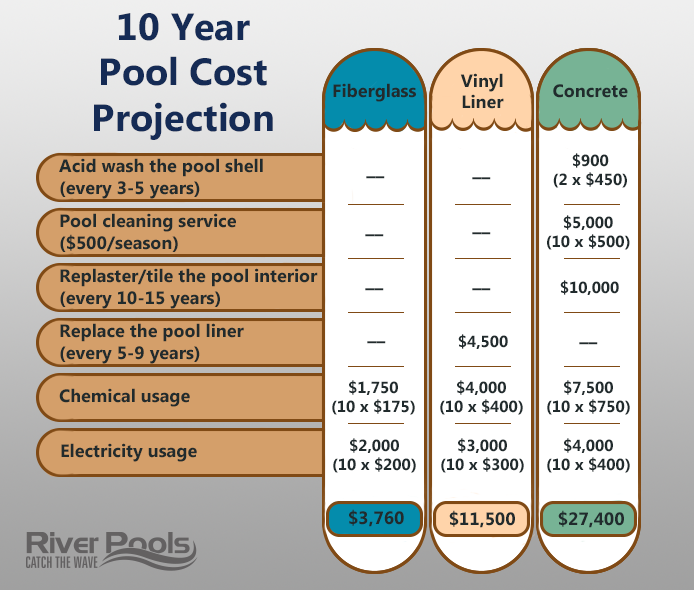 10 Year Pool Cost Projection

| | Fiberglass | Vinyl Liner | Concrete |
|---|---|---|---|
| Acid wash the pool shell (every 3-5 years) | — | — | \$900 (2 x \$450) |
| Pool cleaning service (\$500/season) | — | — | \$5,000 (10 x \$500) |
| Replaster/tile the pool interior (every 10-15 years) | — | — | \$10,000 |
| Replace the pool liner (every 5-9 years) | — | \$4,500 | — |
| Chemical usage | \$1,750 (10 x \$175) | \$4,000 (10 x \$400) | \$7,500 (10 x \$750) |
| Electricity usage | \$2,000 (10 x \$200) | \$3,000 (10 x \$300) | \$4,000 (10 x \$400) |
| | \$3,760 | \$11,500 | \$27,400 |

River Pools
CATCH THE WAVE